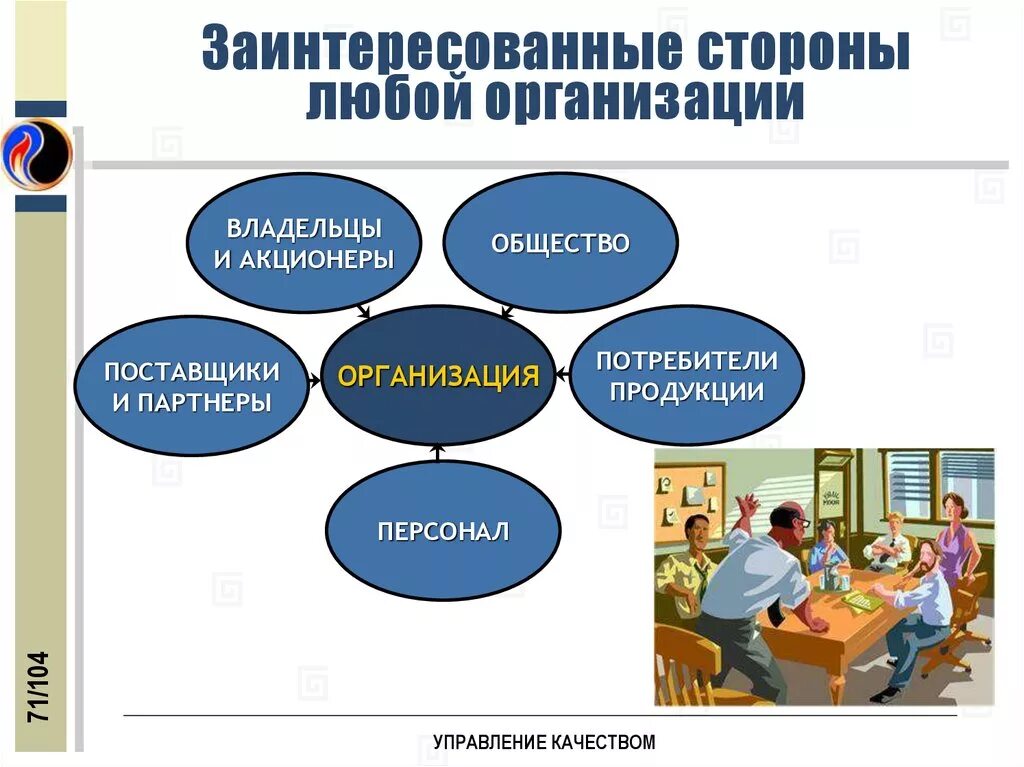 Заинтересованные стороны любой организации

ВЛАДЕЛЬЦЫ И АКЦИОНЕРЫ

ОБЩЕСТВО

ПОСТАВЩИКИ И ПАРТНЕРЫ

ОРГАНИЗАЦИЯ

ПОТРЕБИТЕЛИ ПРОДУКЦИИ

ПЕРСОНАЛ

71/104

УПРАВЛЕНИЕ КАЧЕСТВОМ